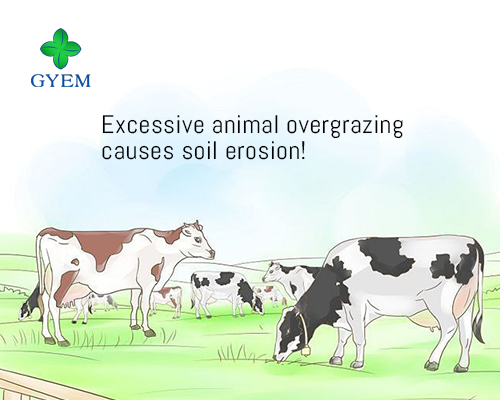 GYEM

Excessive animal overgrazing causes soil erosion!